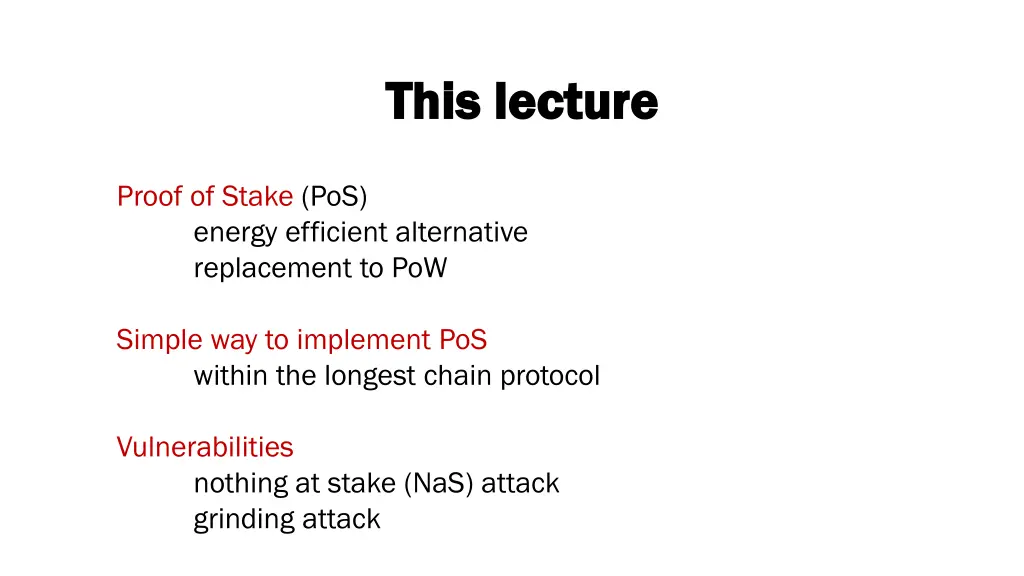 This lecture

Proof of Stake (PoS)
energy efficient alternative
replacement to PoW

Simple way to implement PoS
within the longest chain protocol

Vulnerabilities
nothing at stake (NaS) attack
grinding attack